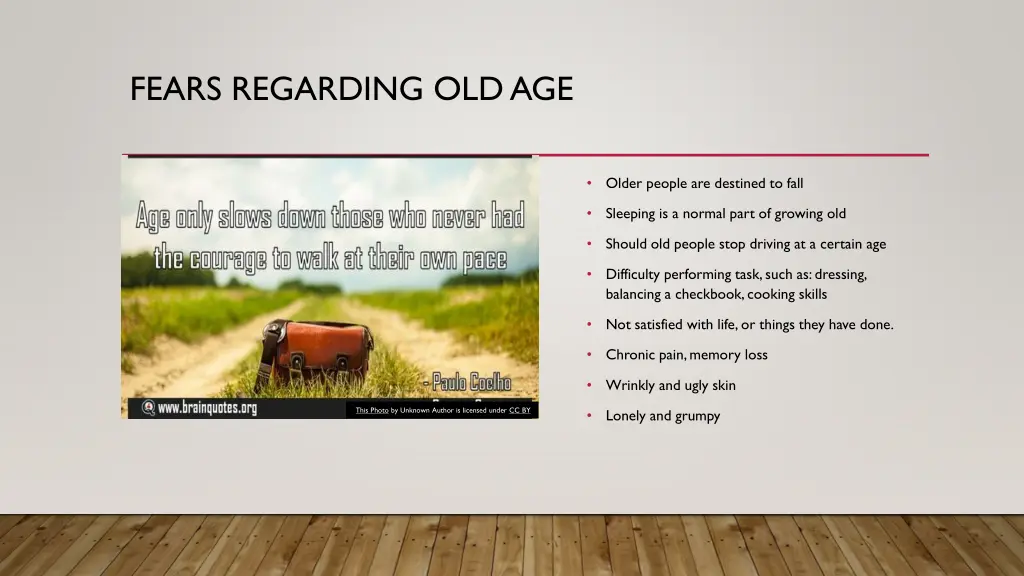 FEARS REGARDING OLD AGE

Age only slows down those who never had the courage to walk at their own pace

- Paulo Coelho

www.brainquotes.org

This Photo by Unknown Author is licensed under CC BY

• Older people are destined to fall
• Sleeping is a normal part of growing old
• Should old people stop driving at a certain age
• Difficulty performing task, such as: dressing, balancing a checkbook, cooking skills
• Not satisfied with life, or things they have done.
• Chronic pain, memory loss
• Wrinkly and ugly skin
• Lonely and grumpy